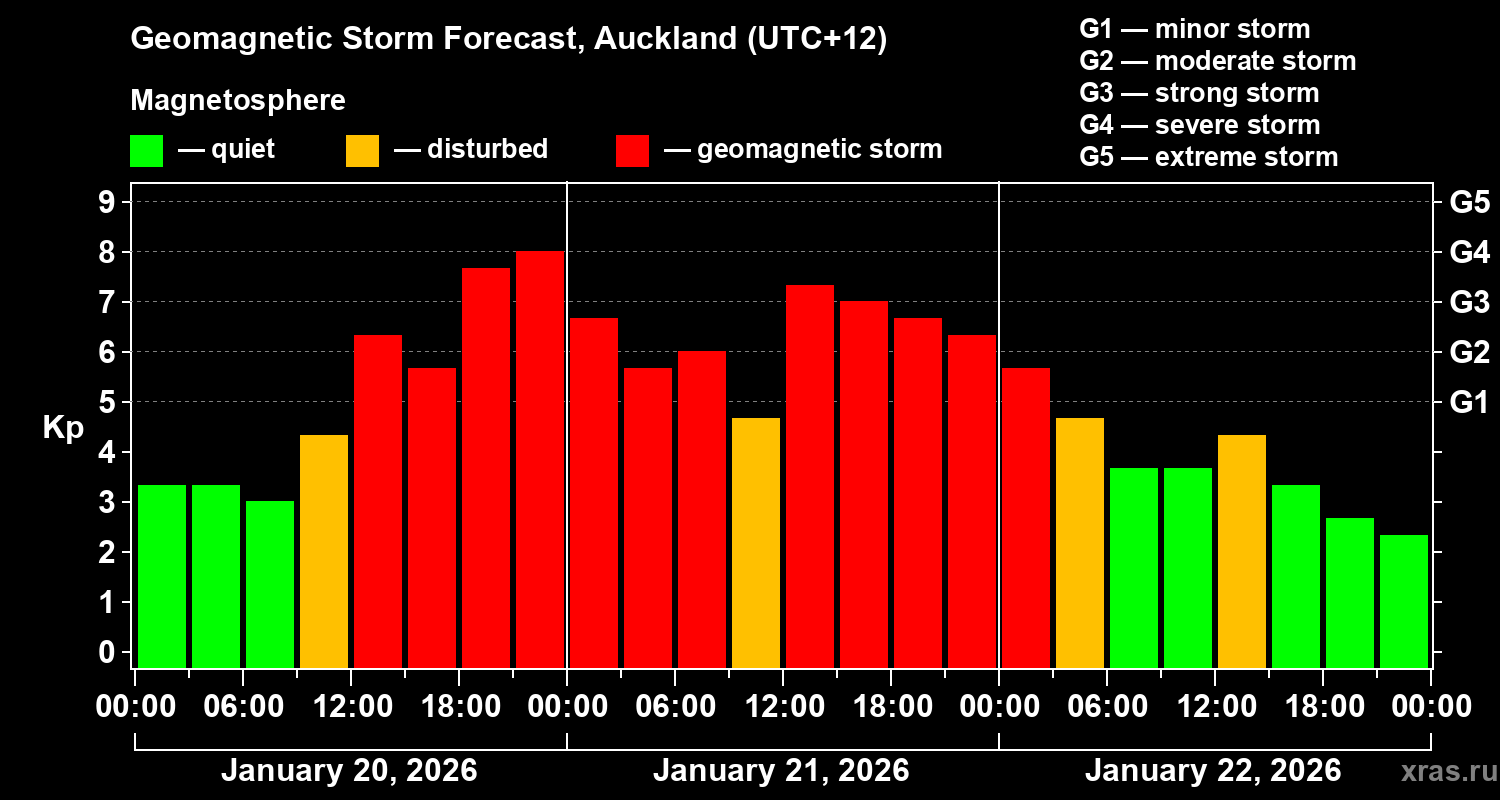 Geomagnetic Storm Forecast, Auckland (UTC+12)

Magnetosphere

— quiet — disturbed — geomagnetic storm

G1 — minor storm
G2 — moderate storm
G3 — strong storm
G4 — severe storm
G5 — extreme storm

Kp

9
8
7
6
5
4
3
2
1
0

G5
G4
G3
G2
G1

00:00 06:00 12:00 18:00 00:00 06:00 12:00 18:00 00:00 06:00 12:00 18:00 00:00

January 20, 2026
January 21, 2026
January 22, 2026

xras.ru